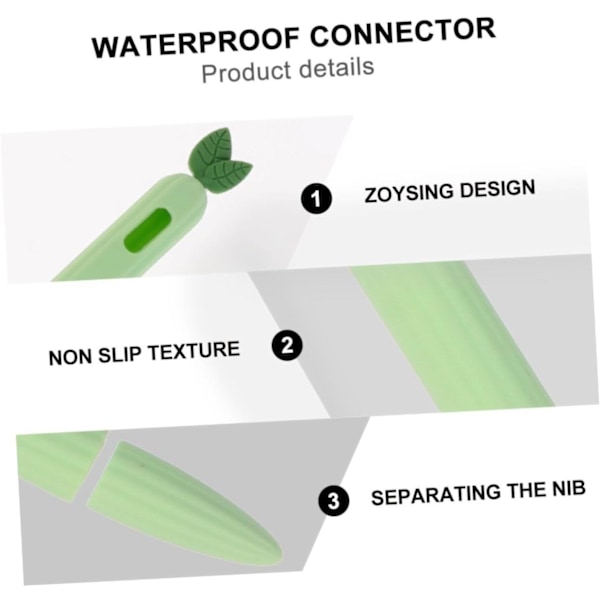 WATERPROOF CONNECTOR
Product details

1 ZOYSING DESIGN

NON SLIP TEXTURE 2

3 SEPARATING THE NIB